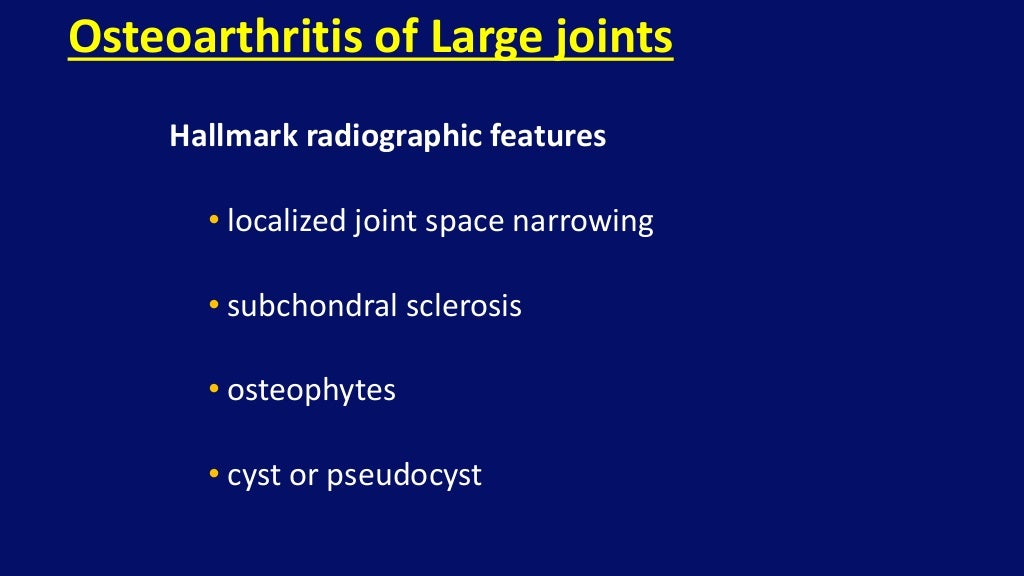 Osteoarthritis of Large joints

Hallmark radiographic features

• localized joint space narrowing

• subchondral sclerosis

• osteophytes

• cyst or pseudocyst